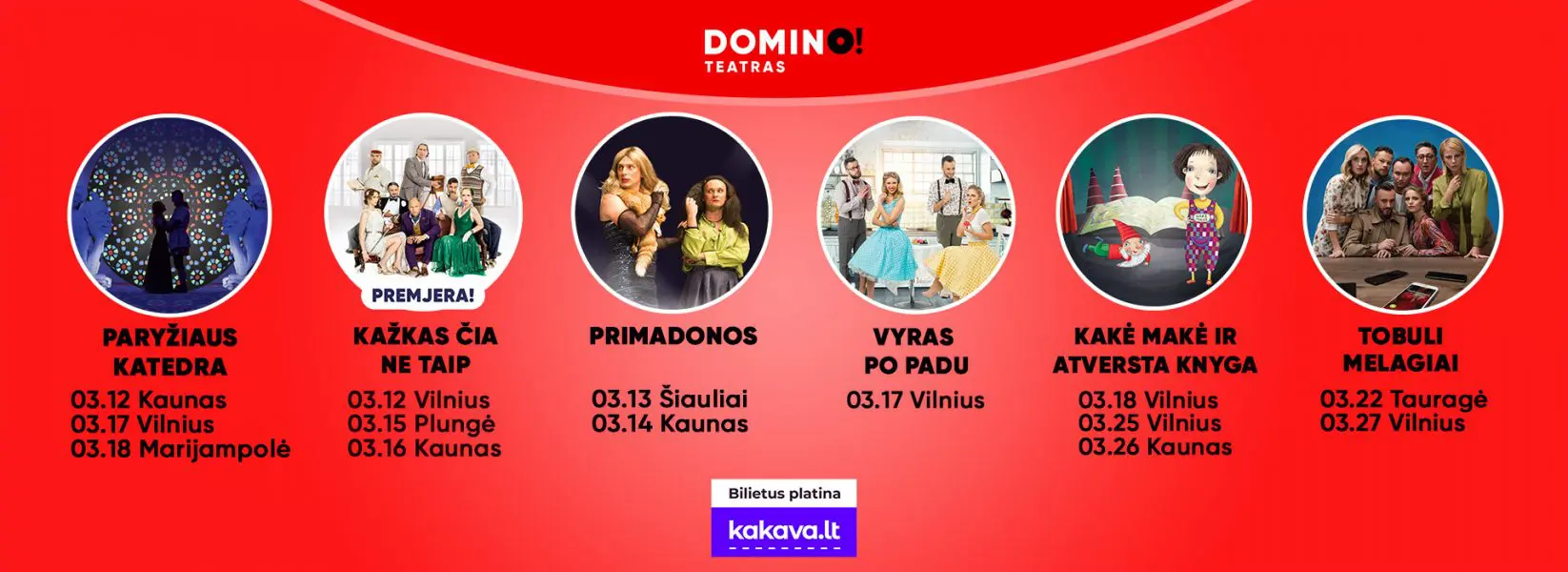 DOMINO!
TEATRAS

PARYŽIAUS KATEDRA
03.12 Kaunas
03.17 Vilnius
03.18 Marijampolė

PREMJERA!
KAŽKAS ČIA NE TAIP
03.12 Vilnius
03.15 Plungė
03.16 Kaunas

PRIMADONOS
03.13 Šiauliai
03.14 Kaunas

VYRAS PO PADU
03.17 Vilnius

KAKĖ MAKĖ IR ATVERSTA KNYGA
03.18 Vilnius
03.25 Vilnius
03.26 Kaunas

TOBULI MELAGIAI
03.22 Tauragė
03.27 Vilnius

Bilietus platina
kakava.lt